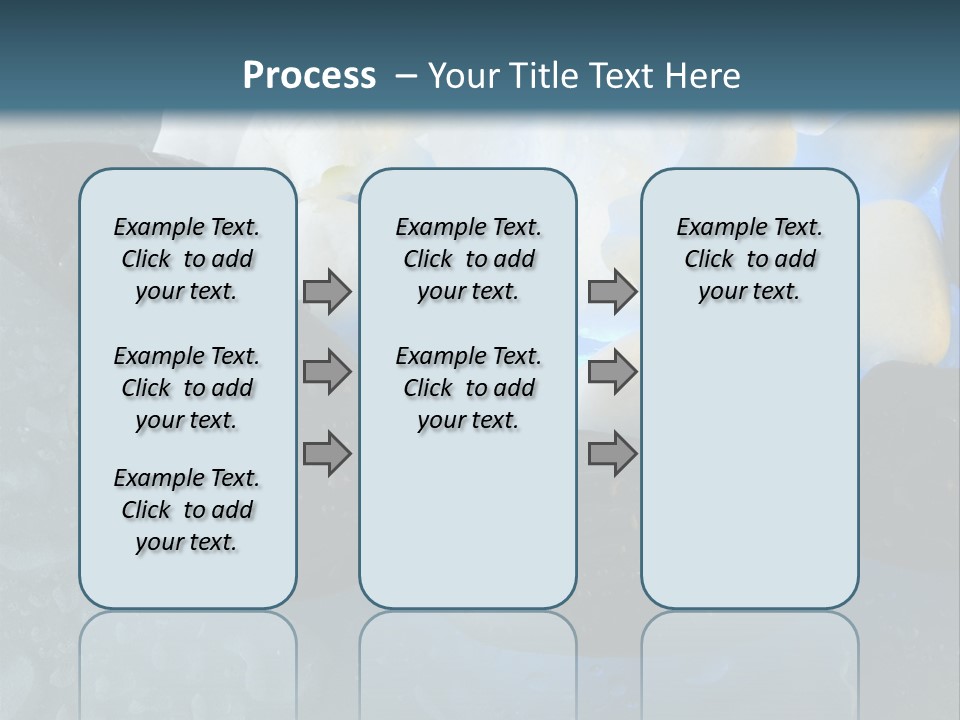 Process – Your Title Text Here

Example Text. Click to add your text.

Example Text. Click to add your text.

Example Text. Click to add your text.

Example Text. Click to add your text.

Example Text. Click to add your text.

Example Text. Click to add your text.